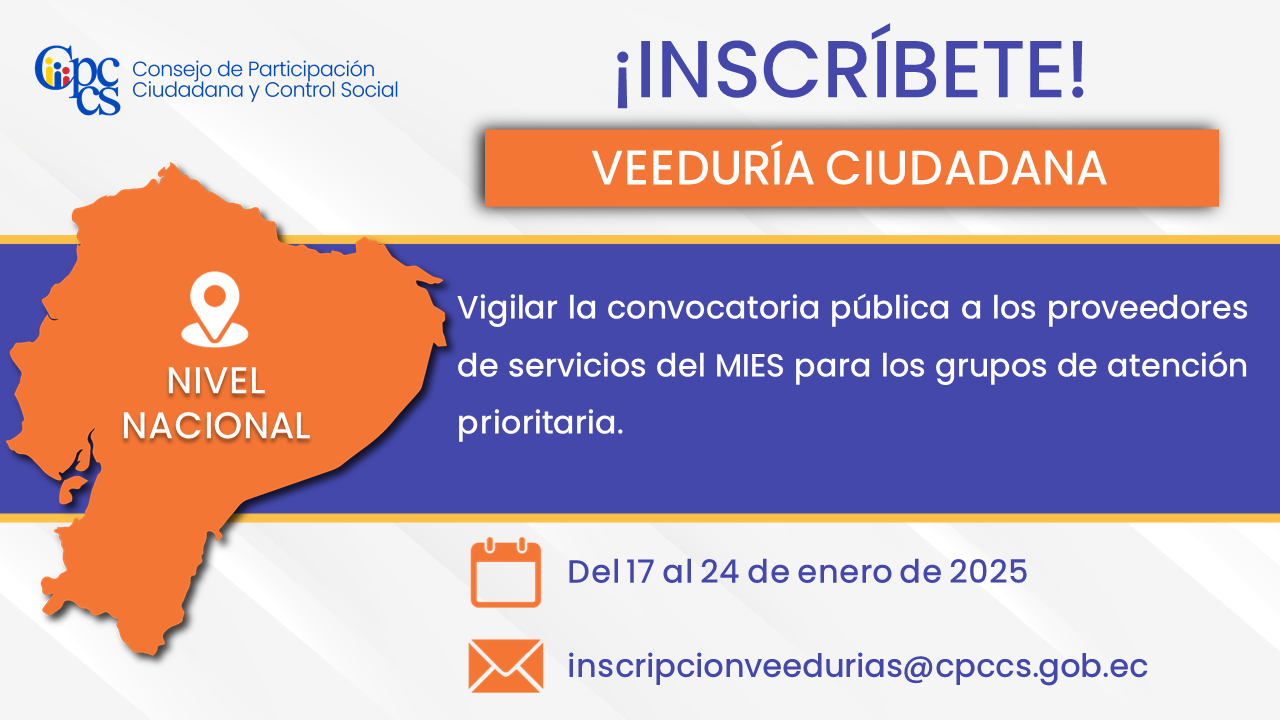 Cpccs Consejo de Participación Ciudadana y Control Social

¡INSCRÍBETE!

VEEDURÍA CIUDADANA

NIVEL NACIONAL

Vigilar la convocatoria pública a los proveedores de servicios del MIES para los grupos de atención prioritaria.

Del 17 al 24 de enero de 2025

inscripcionveedurias@cpccs.gob.ec